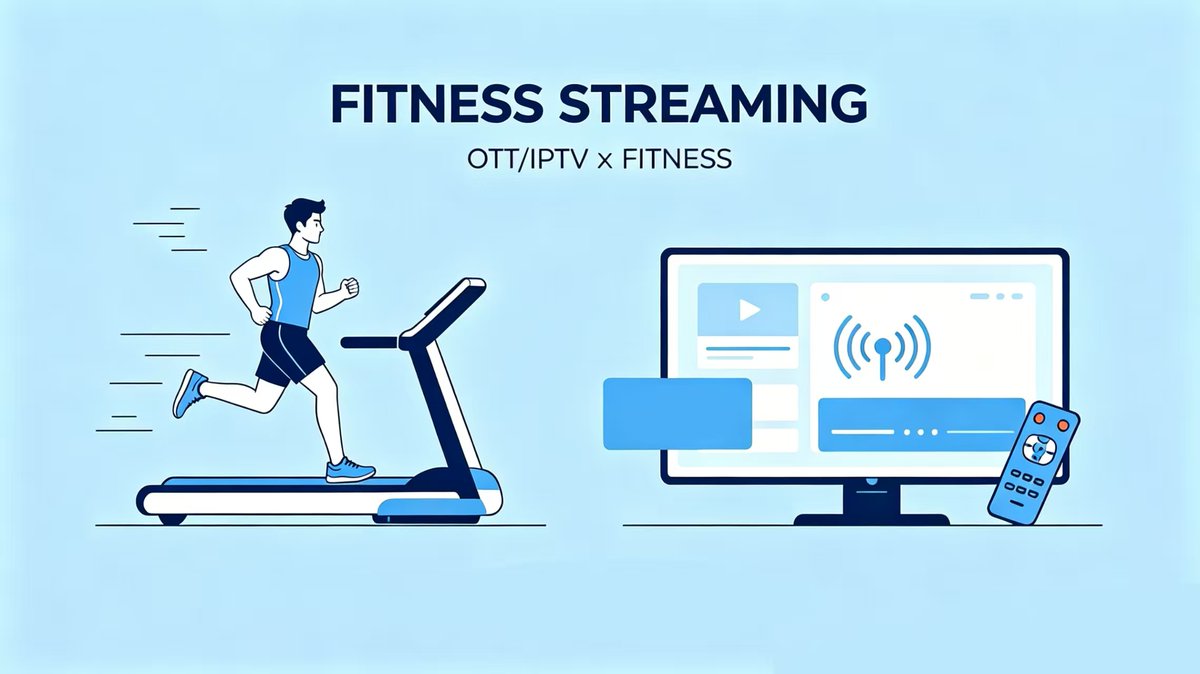 FITNESS STREAMING

OTT/IPTV x FITNESS